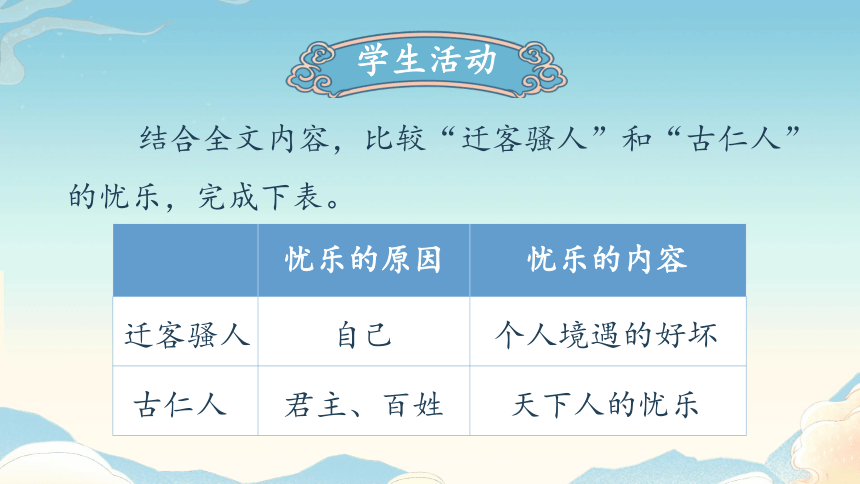 学生活动

结合全文内容，比较“迁客骚人”和“古仁人”的忧乐，完成下表。

| | 忧乐的原因 | 忧乐的内容 |
|---|---|---|
| 迁客骚人 | 自己 | 个人境遇的好坏 |
| 古仁人 | 君主、百姓 | 天下人的忧乐 |